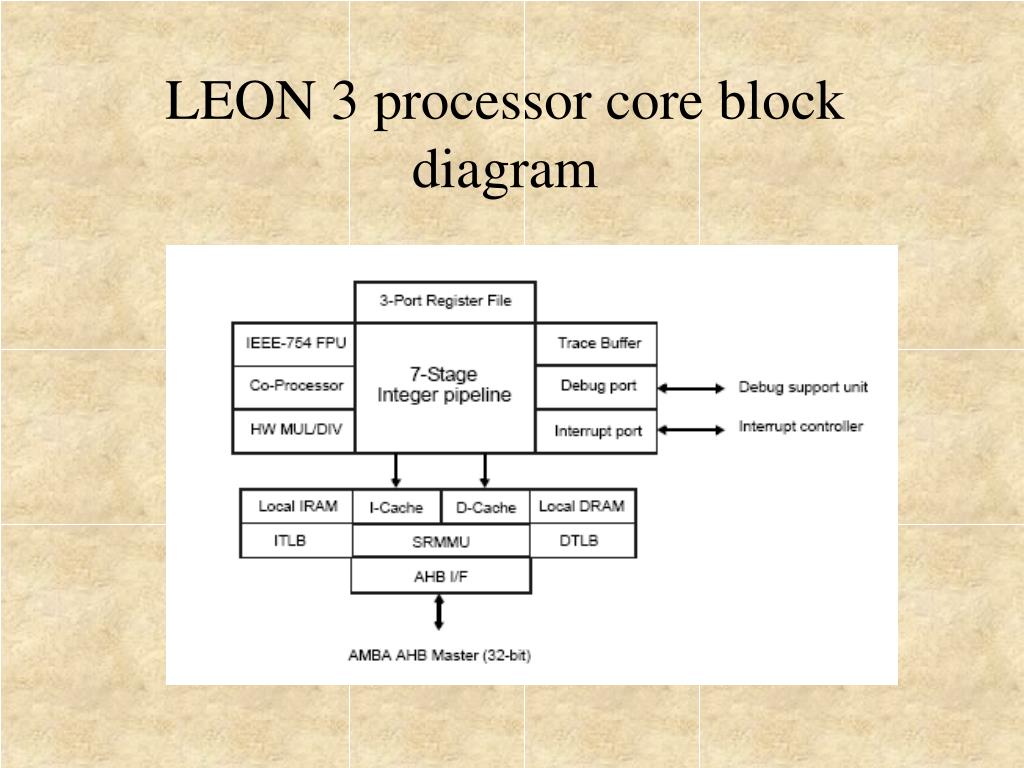 LEON 3 processor core block diagram

3-Port Register File

IEEE-754 FPU

Co-Processor

HW MUL/DIV

7-Stage Integer pipeline

Trace Buffer

Debug port

Interrupt port

Debug support unit

Interrupt controller

Local IRAM

I-Cache

D-Cache

Local DRAM

ITLB

SRMMU

DTLB

AHB I/F

AMBA AHB Master (32-bit)